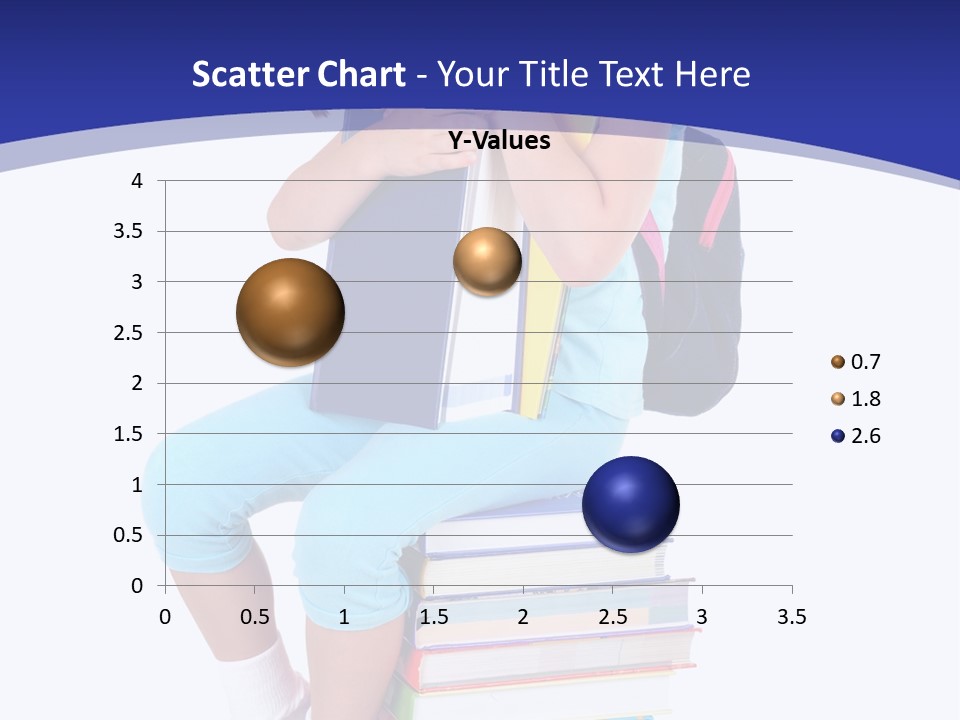 Scatter Chart - Your Title Text Here

Y-Values

4
3.5
3
2.5
2
1.5
1
0.5
0

0 0.5 1 1.5 2 2.5 3 3.5

0.7
1.8
2.6